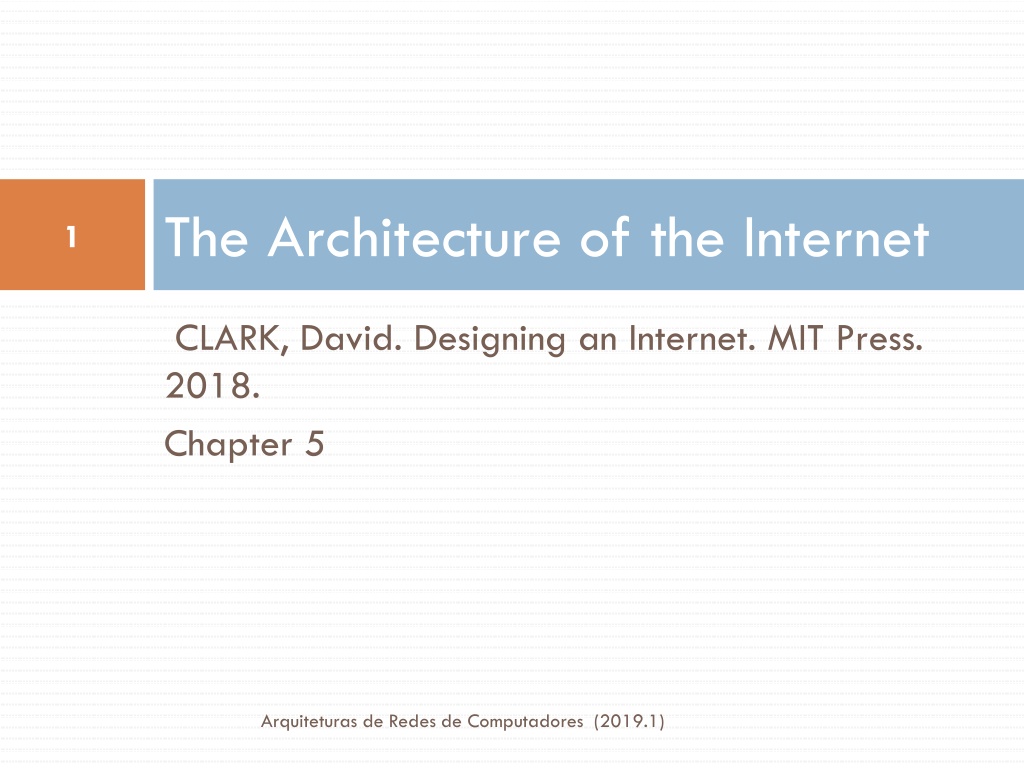 1

The Architecture of the Internet

CLARK, David. Designing an Internet. MIT Press. 2018.

Chapter 5

Arquiteturas de Redes de Computadores (2019.1)